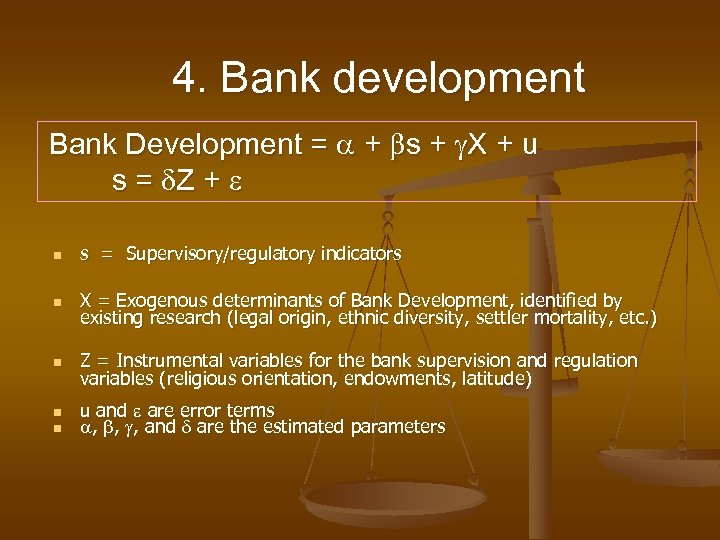 4. Bank development

Bank Development = $\alpha + \beta s + \gamma X + u$
$s = \delta Z + \varepsilon$

- s = Supervisory/regulatory indicators
- X = Exogenous determinants of Bank Development, identified by existing research (legal origin, ethnic diversity, settler mortality, etc.)
- Z = Instrumental variables for the bank supervision and regulation variables (religious orientation, endowments, latitude)
- u and $\varepsilon$ are error terms
- $\alpha$, $\beta$, $\gamma$, and $\delta$ are the estimated parameters